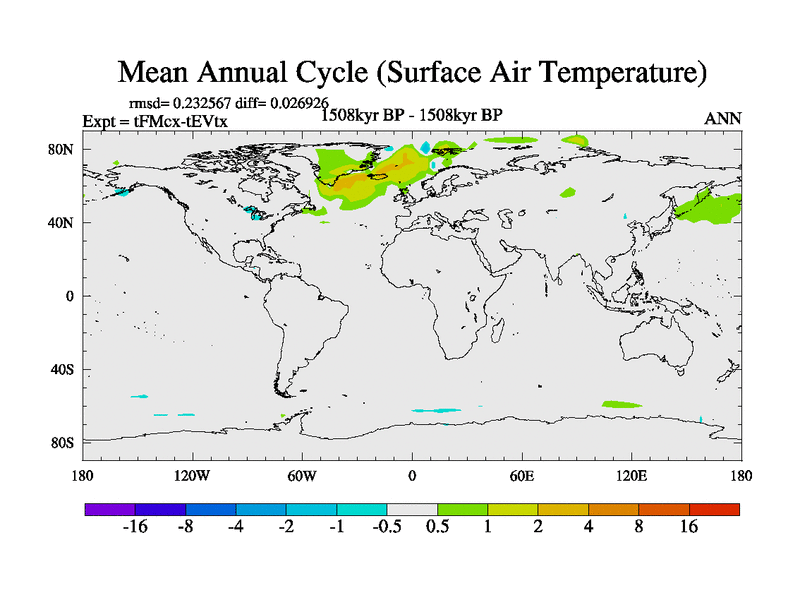 Mean Annual Cycle (Surface Air Temperature)

rmsd= 0.232567 diff= 0.026926
Expt = tFMcx-tEVtx
1508kyr BP - 1508kyr BP
ANN

80N
40N
0
40S
80S

180
120W
60W
0
60E
120E
180

-16 -8 -4 -2 -1 -0.5 0.5 1 2 4 8 16